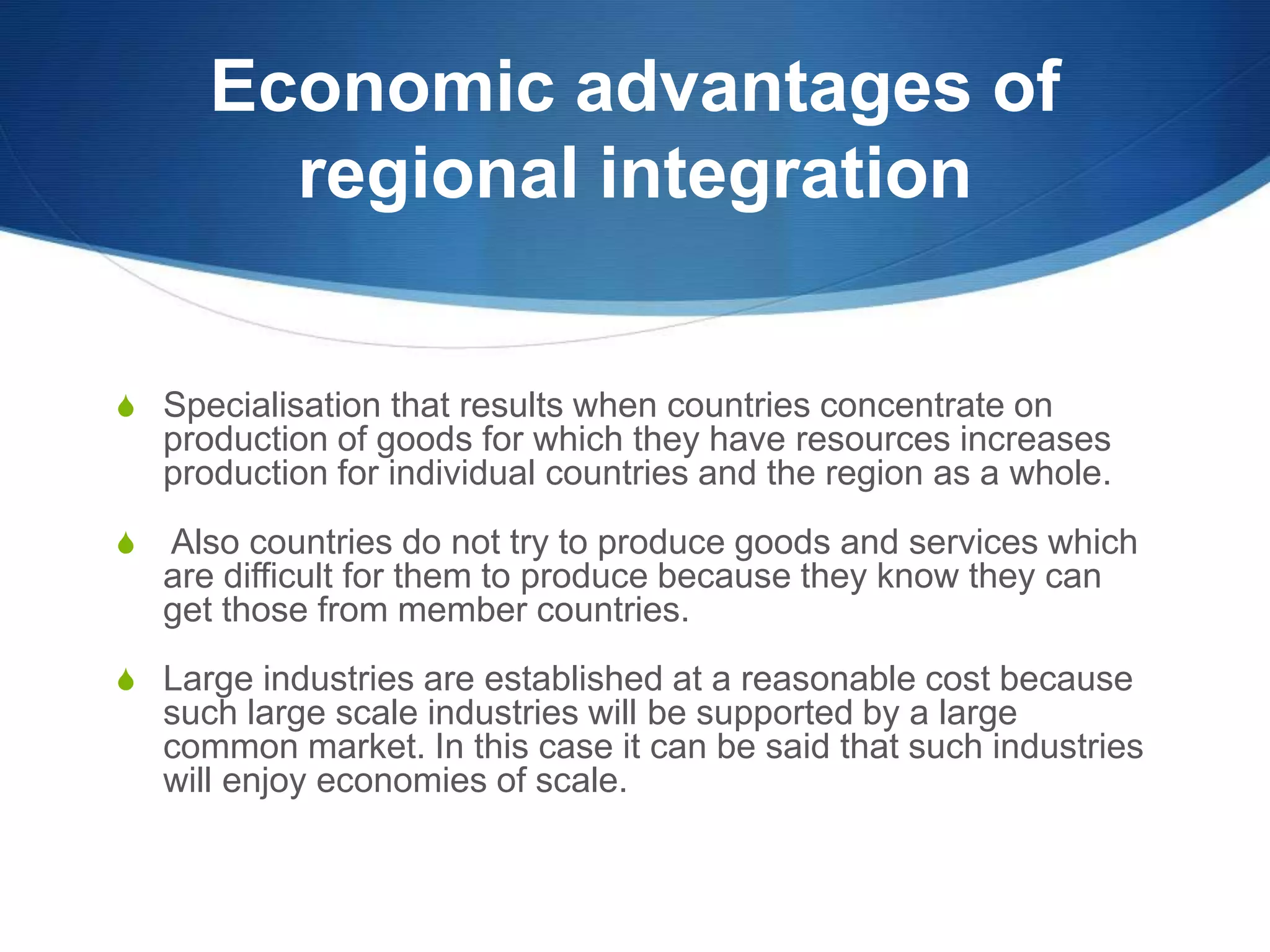 Economic advantages of regional integration

Specialisation that results when countries concentrate on production of goods for which they have resources increases production for individual countries and the region as a whole.

Also countries do not try to produce goods and services which are difficult for them to produce because they know they can get those from member countries.

Large industries are established at a reasonable cost because such large scale industries will be supported by a large common market. In this case it can be said that such industries will enjoy economies of scale.